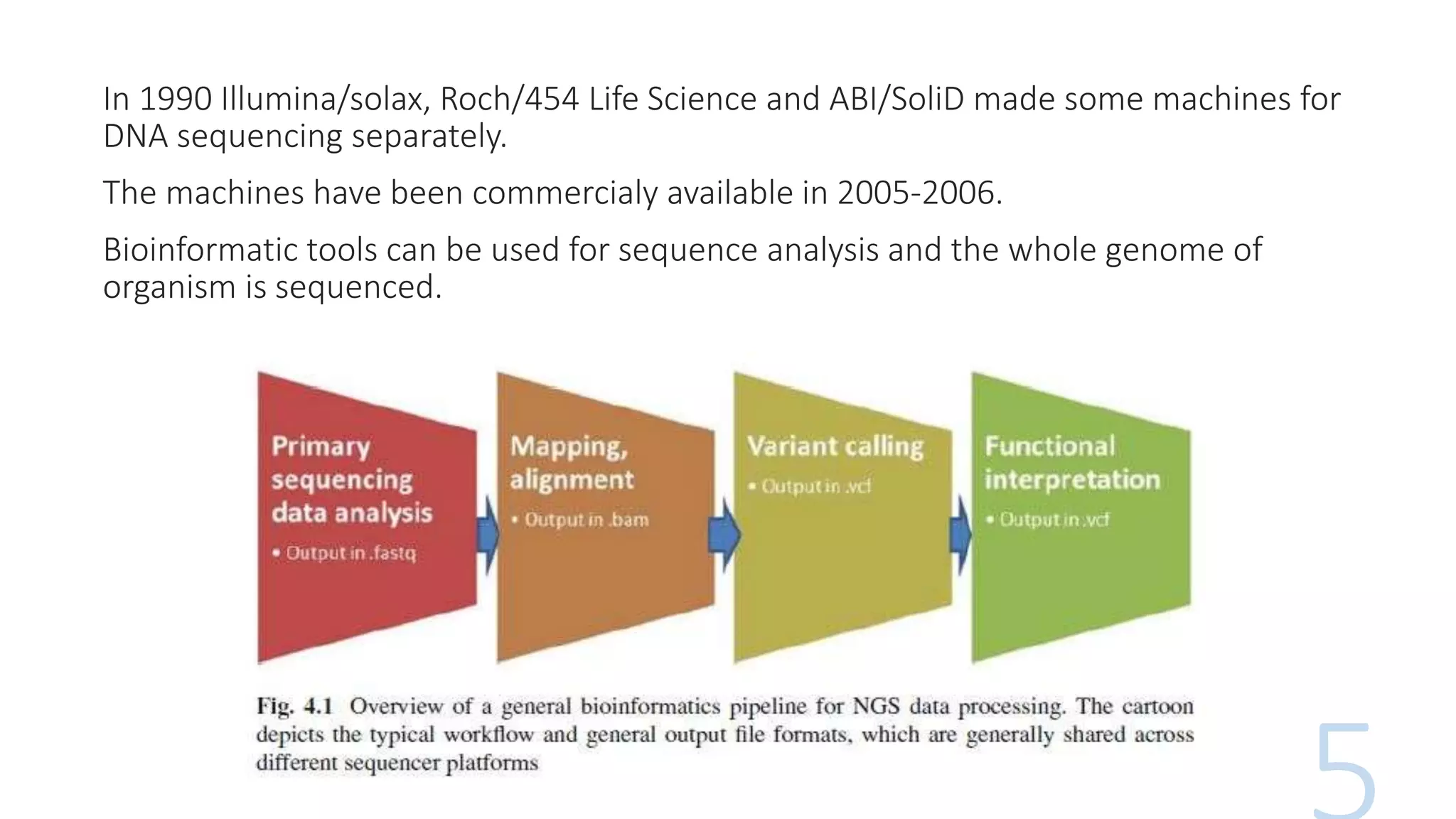 In 1990 Illumina/solax, Roch/454 Life Science and ABI/SoliD made some machines for DNA sequencing separately.

The machines have been commercialy available in 2005-2006.

Bioinformatic tools can be used for sequence analysis and the whole genome of organism is sequenced.

Primary sequencing data analysis
• Output in .fastq

Mapping, alignment
• Output in .bam

Variant calling
• Output in .vcf

Functional interpretation
• Output in .vcf

Fig. 4.1 Overview of a general bioinformatics pipeline for NGS data processing. The cartoon depicts the typical workflow and general output file formats, which are generally shared across different sequencer platforms

5